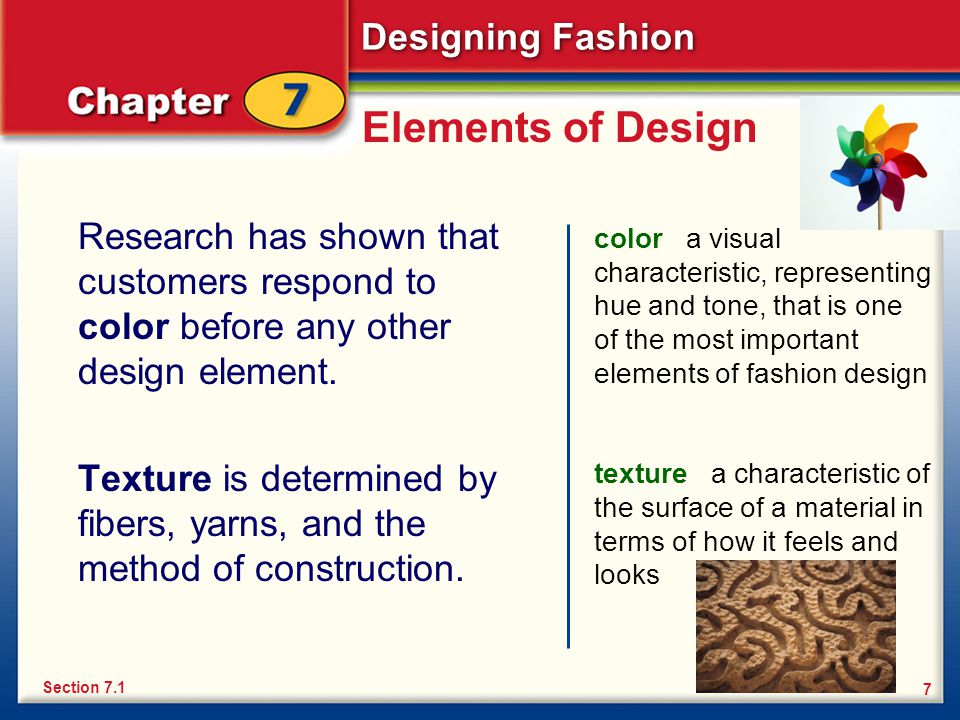 Designing Fashion

Chapter 7

Elements of Design

Research has shown that customers respond to color before any other design element.

Texture is determined by fibers, yarns, and the method of construction.

color a visual characteristic, representing hue and tone, that is one of the most important elements of fashion design

texture a characteristic of the surface of a material in terms of how it feels and looks

Section 7.1

7